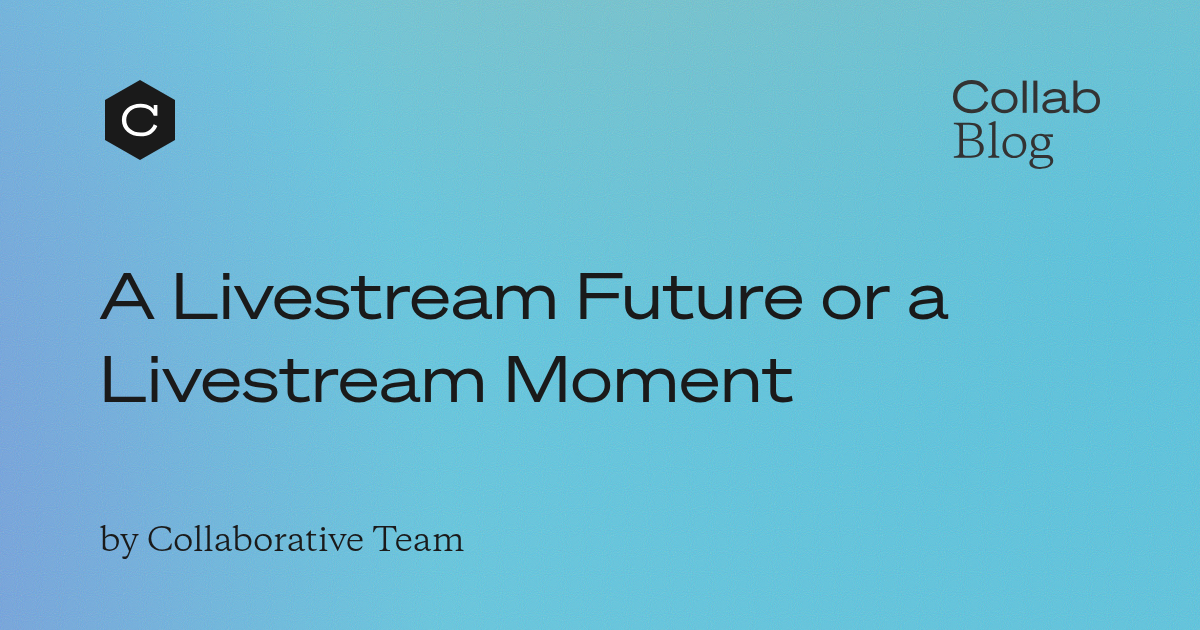 C

Collab
Blog

A Livestream Future or a Livestream Moment

by Collaborative Team